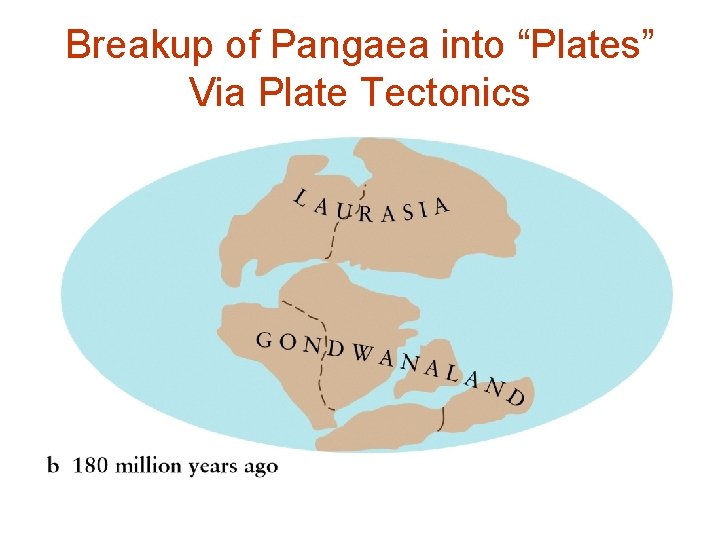 Breakup of Pangaea into “Plates” Via Plate Tectonics

LAURASIA

GONDWANALAND

b 180 million years ago